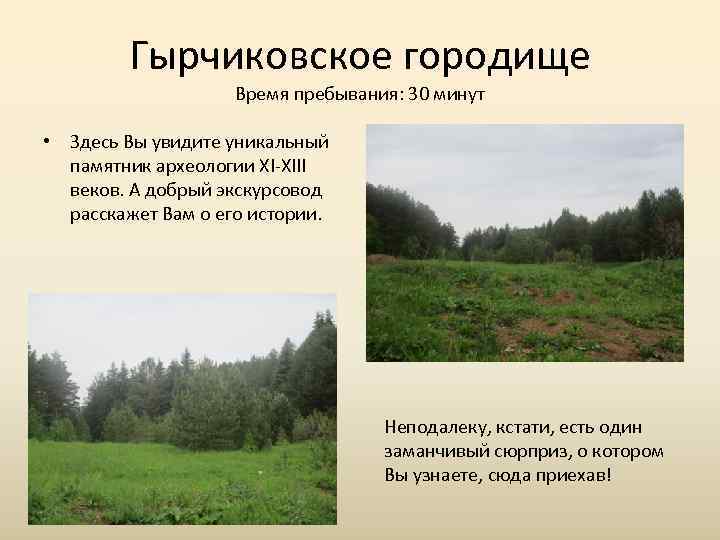 Гырчиковское городище
Время пребывания: 30 минут

• Здесь Вы увидите уникальный памятник археологии XI-XIII веков. А добрый экскурсовод расскажет Вам о его истории.

Неподалеку, кстати, есть один заманчивый сюрприз, о котором Вы узнаете, сюда приехав!